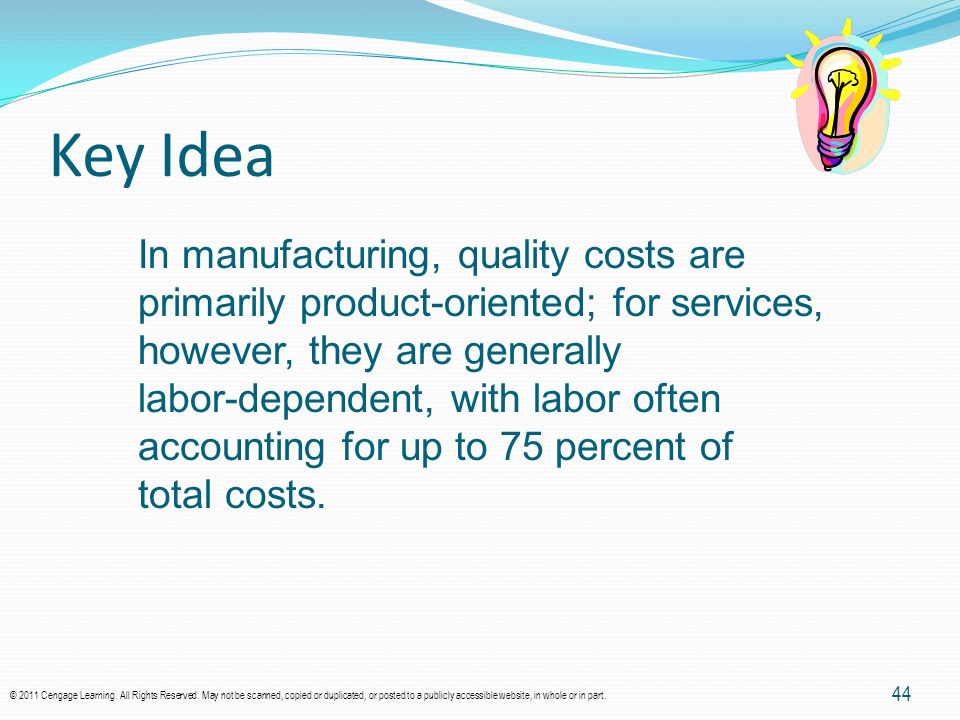 Key Idea

In manufacturing, quality costs are primarily product-oriented; for services, however, they are generally labor-dependent, with labor often accounting for up to 75 percent of total costs.

© 2011 Cengage Learning. All Rights Reserved. May not be scanned, copied or duplicated, or posted to a publicly accessible website, in whole or in part.

44